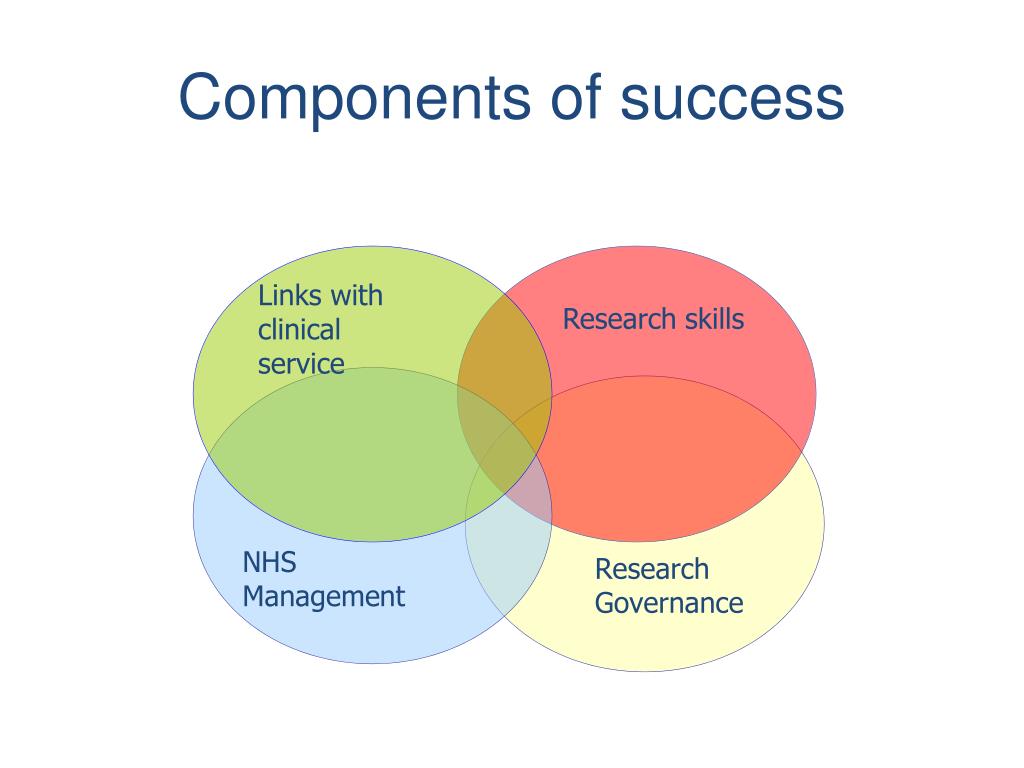 Components of success

Links with clinical service

Research skills

NHS Management

Research Governance